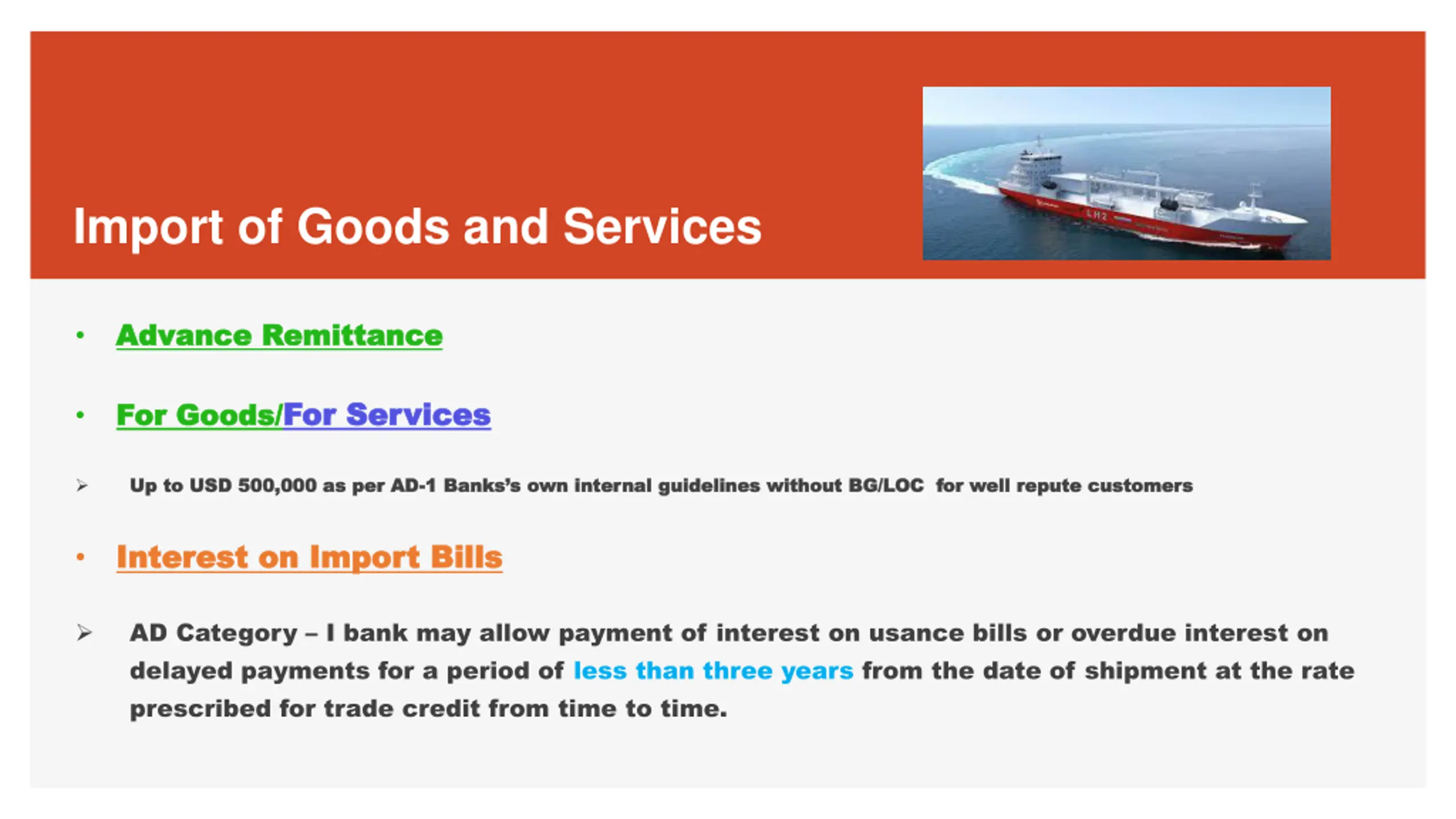 Import of Goods and Services

LH2

• Advance Remittance

• For Goods/For Services

➢ Up to USD 500,000 as per AD-1 Banks's own internal guidelines without BG/LOC for well repute customers

• Interest on Import Bills

➢ AD Category – I bank may allow payment of interest on usance bills or overdue interest on delayed payments for a period of less than three years from the date of shipment at the rate prescribed for trade credit from time to time.